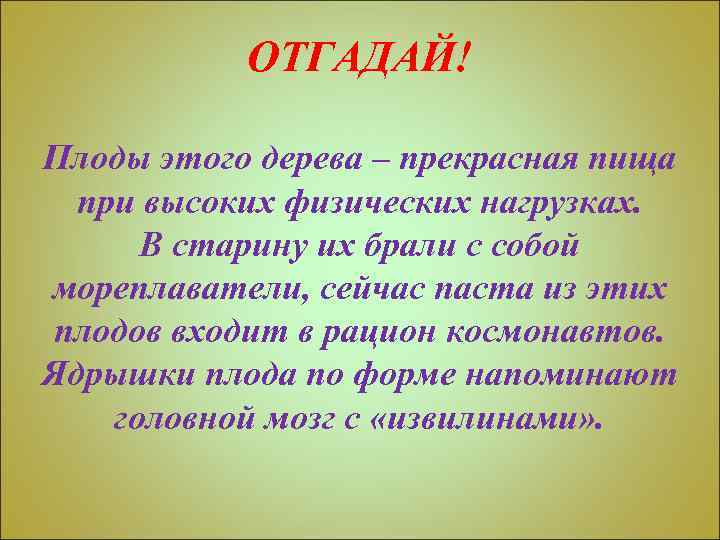 ОТГАДАЙ!

Плоды этого дерева – прекрасная пища при высоких физических нагрузках. В старину их брали с собой мореплаватели, сейчас паста из этих плодов входит в рацион космонавтов. Ядрышки плода по форме напоминают головной мозг с «извилинами».